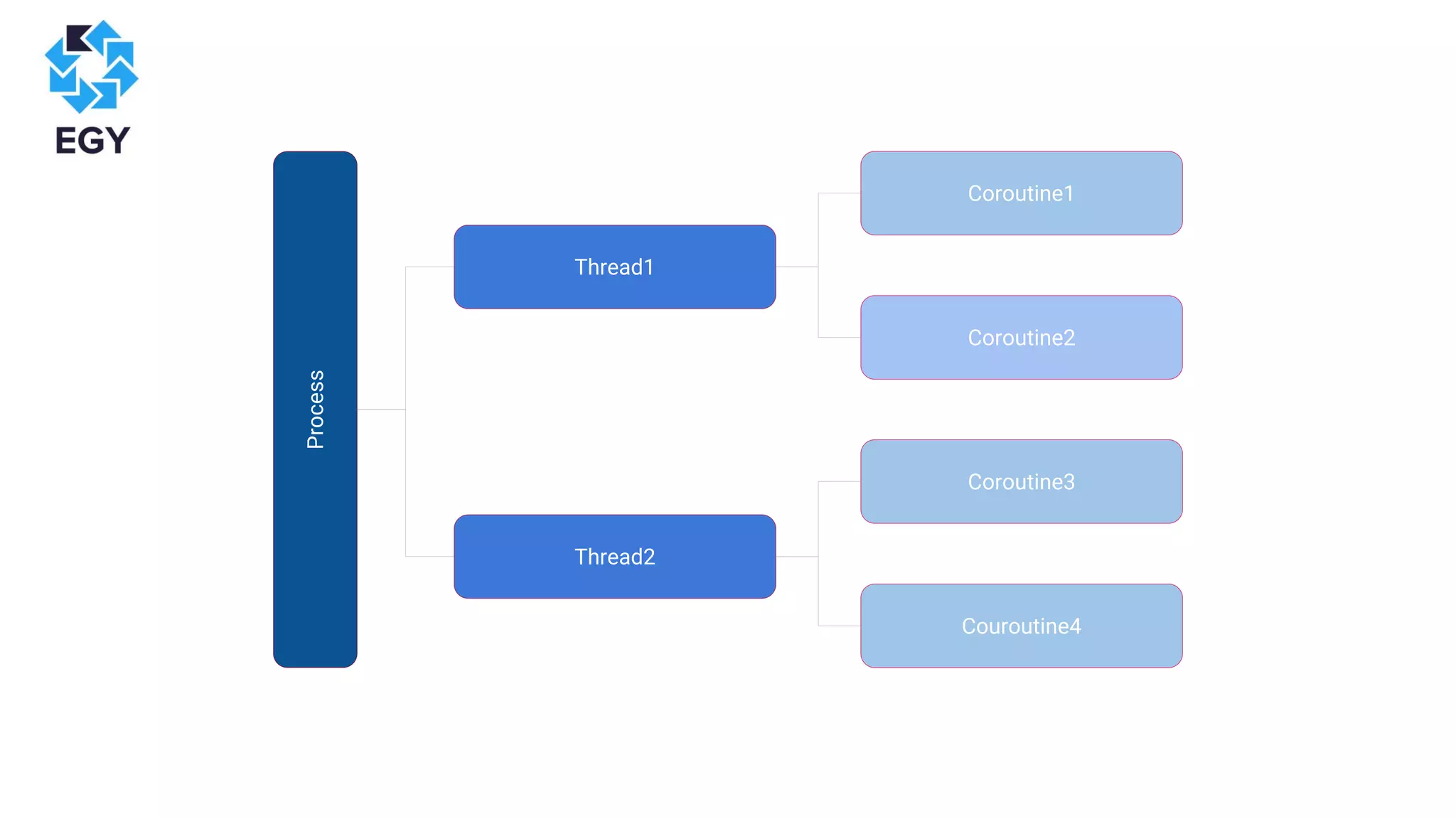 EGY

Process

Thread1

Thread2

Coroutine1

Coroutine2

Coroutine3

Couroutine4